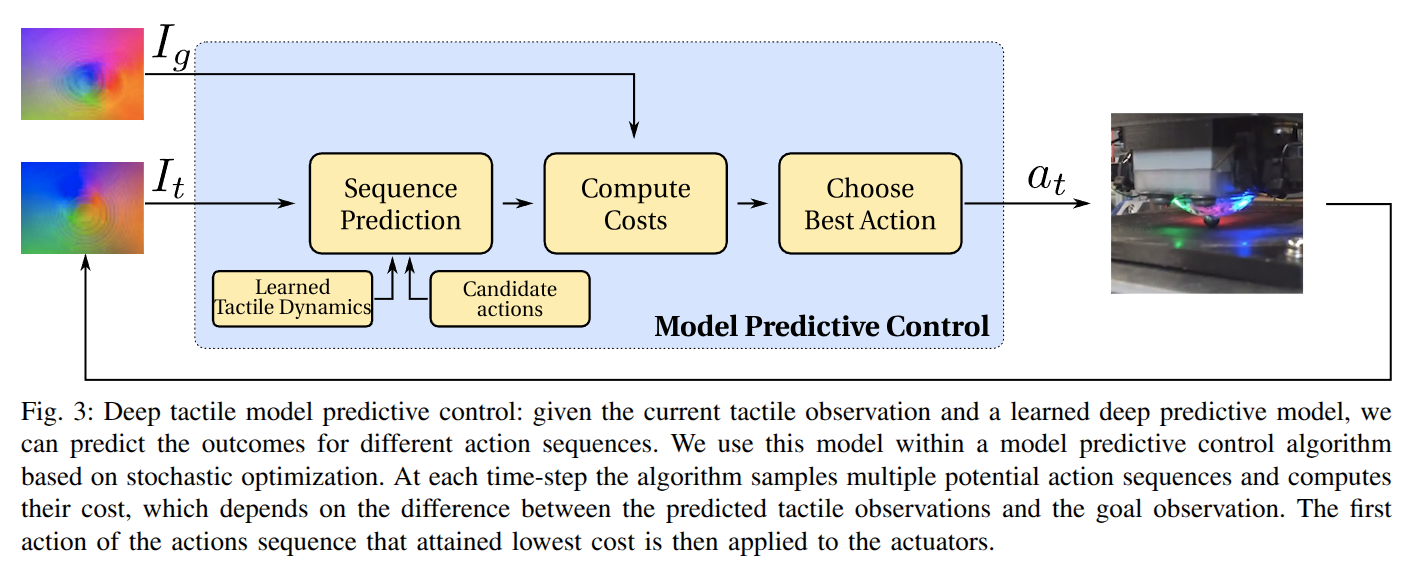 $I_g$

$I_t$

Sequence Prediction

Compute Costs

Choose Best Action

$a_t$

Learned Tactile Dynamics

Candidate actions

Model Predictive Control

Fig. 3: Deep tactile model predictive control: given the current tactile observation and a learned deep predictive model, we can predict the outcomes for different action sequences. We use this model within a model predictive control algorithm based on stochastic optimization. At each time-step the algorithm samples multiple potential action sequences and computes their cost, which depends on the difference between the predicted tactile observations and the goal observation. The first action of the actions sequence that attained lowest cost is then applied to the actuators.